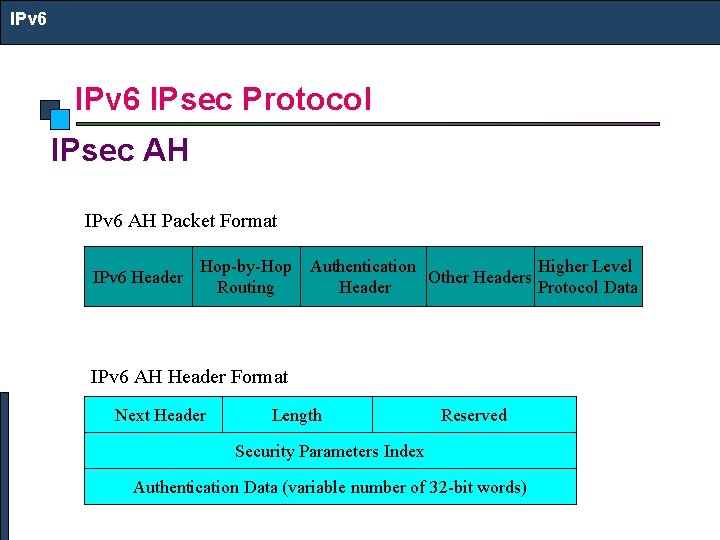 IPv6

IPv6 IPsec Protocol

IPsec AH

IPv6 AH Packet Format

| IPv6 Header | Hop-by-Hop Routing | Authentication Header | Other Headers | Higher Level Protocol Data |
|---|---|---|---|---|

IPv6 AH Header Format

| Next Header | Length | Reserved |
|---|---|---|
| Security Parameters Index | | |
| Authentication Data (variable number of 32-bit words) | | |